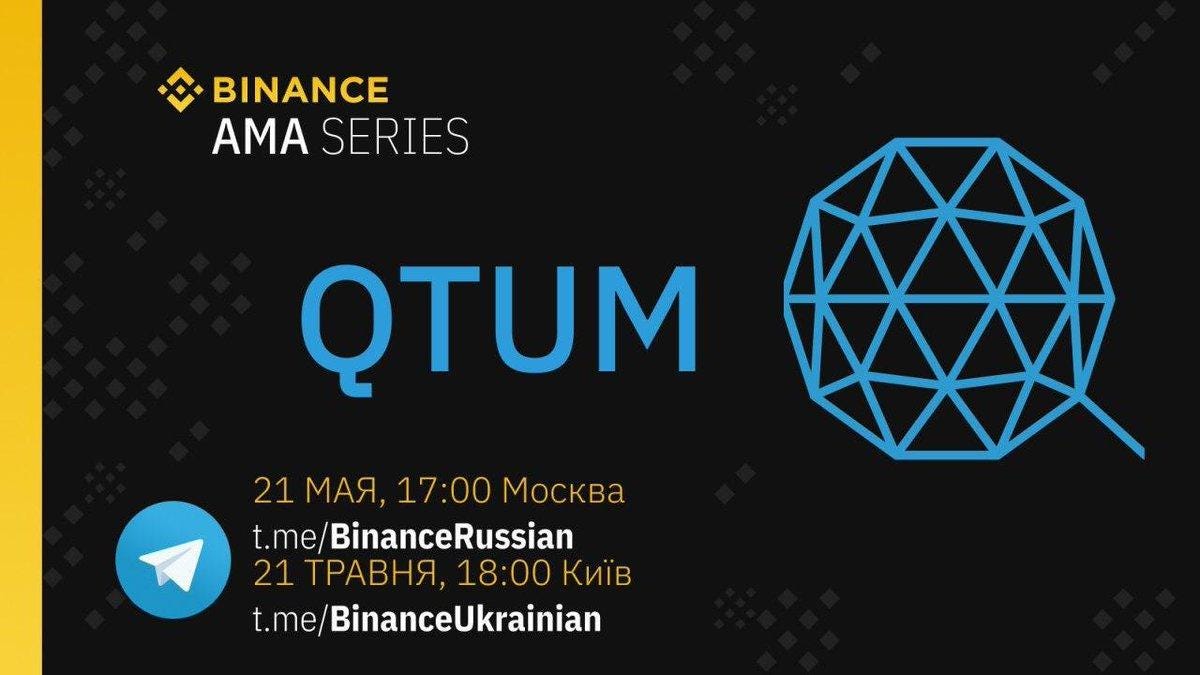 BINANCE
AMA SERIES

QTUM

21 МАЯ, 17:00 Москва
t.me/BinanceRussian
21 ТРАВНЯ, 18:00 Київ
t.me/BinanceUkrainian